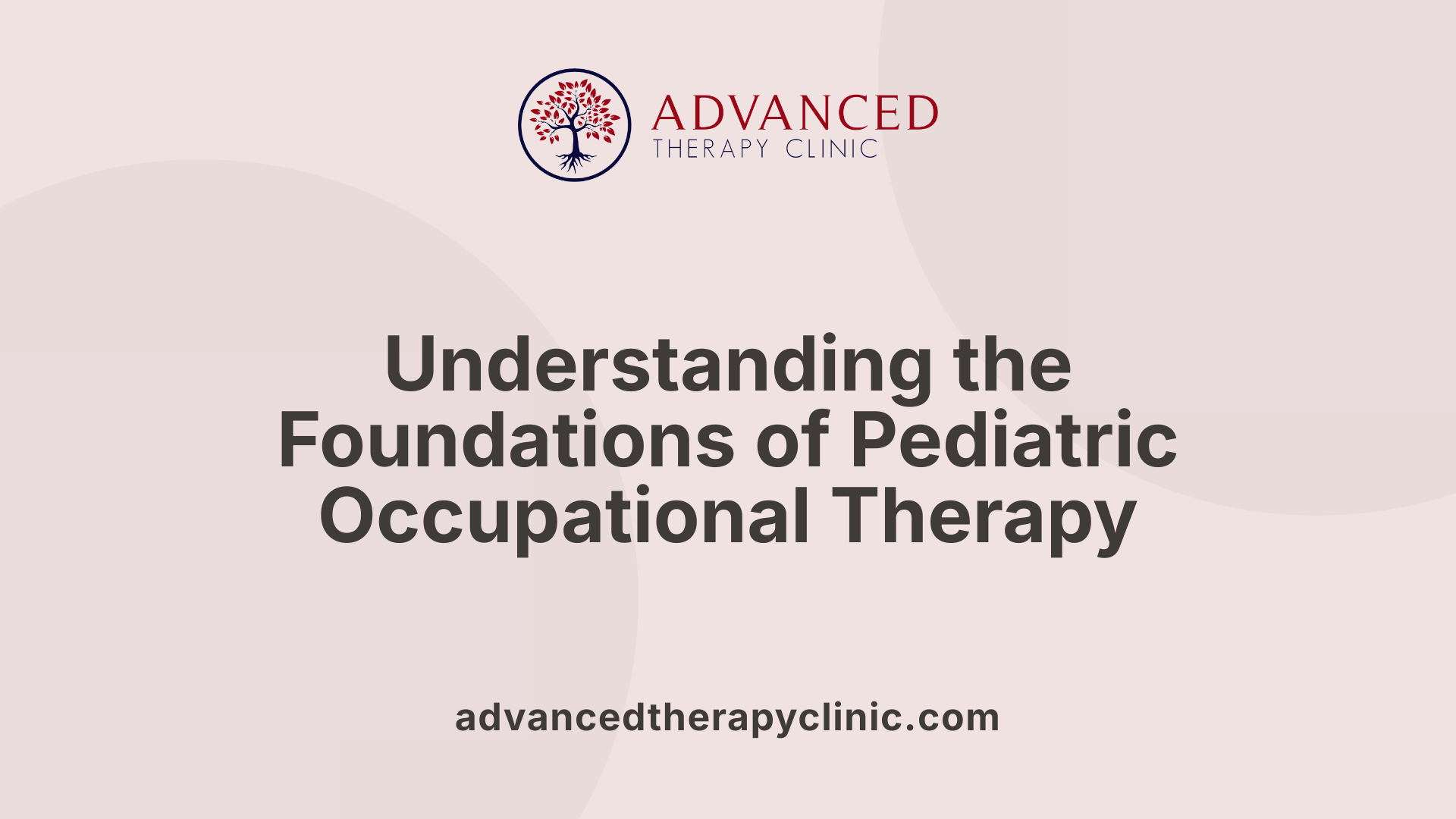 ADVANCED
THERAPY CLINIC

Understanding the Foundations of Pediatric Occupational Therapy

advancedtherapyclinic.com